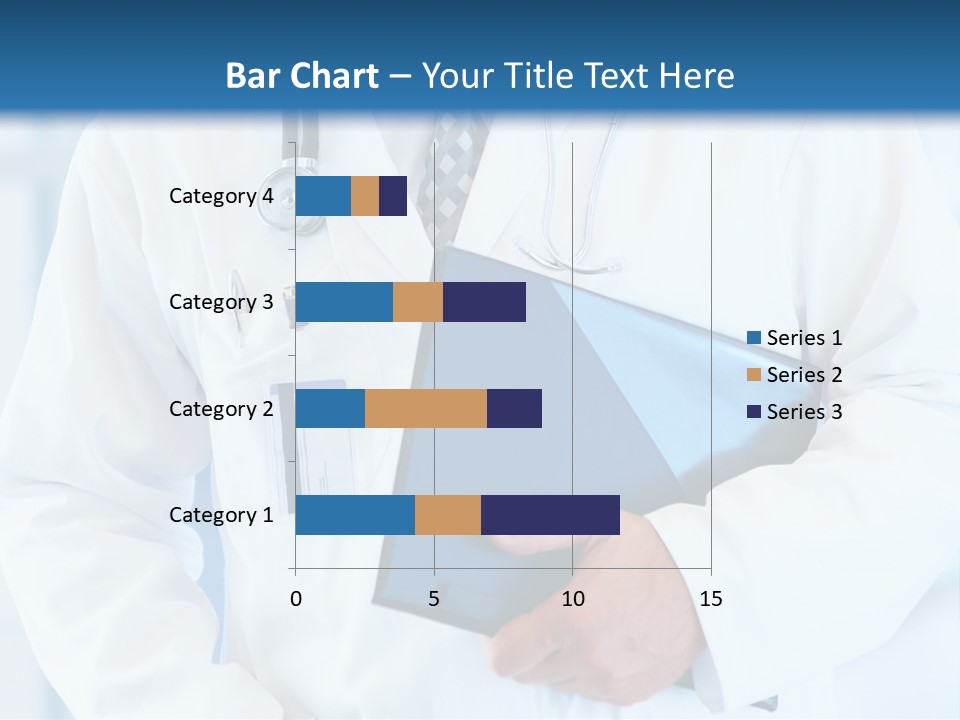 Bar Chart – Your Title Text Here

Category 4
Category 3
Category 2
Category 1

0
5
10
15

Series 1
Series 2
Series 3